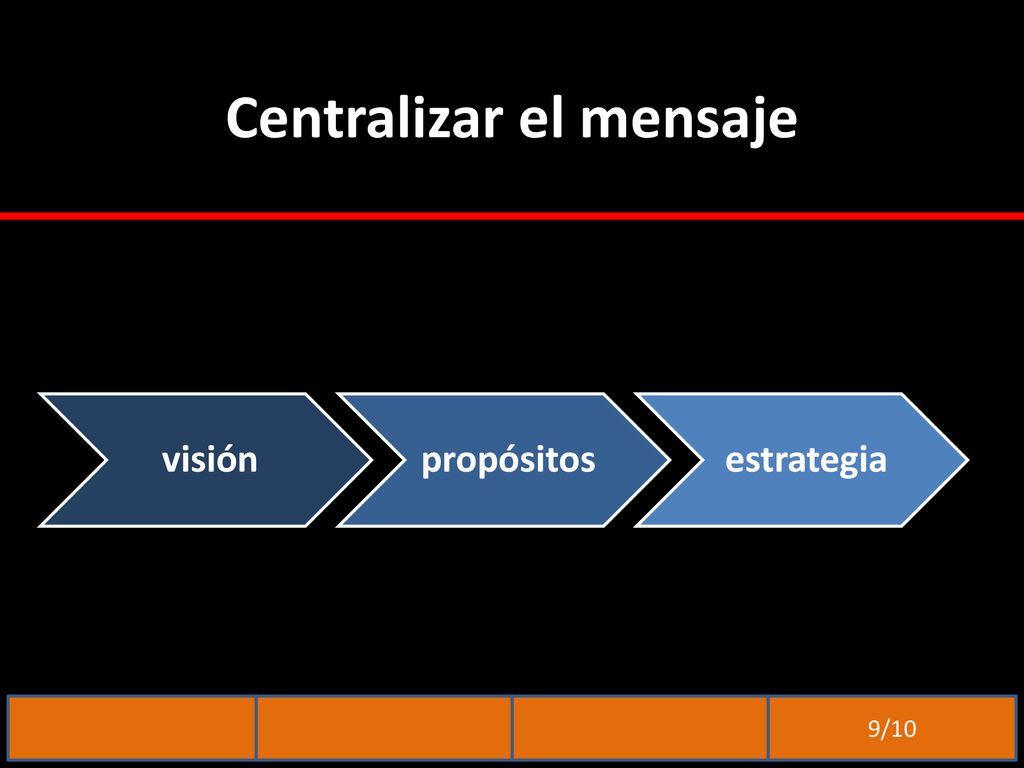 Centralizar el mensaje

visión

propósitos

estrategia

9/10